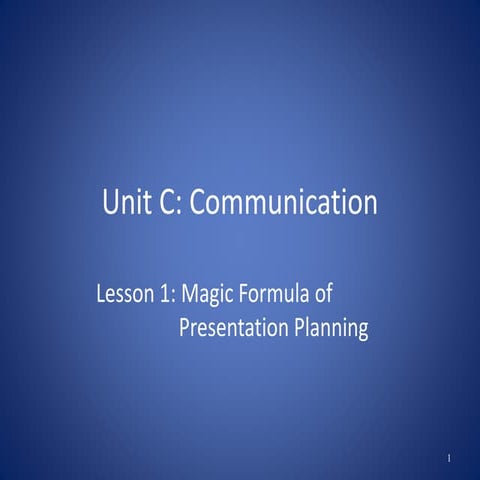 Unit C: Communication

Lesson 1: Magic Formula of Presentation Planning

1